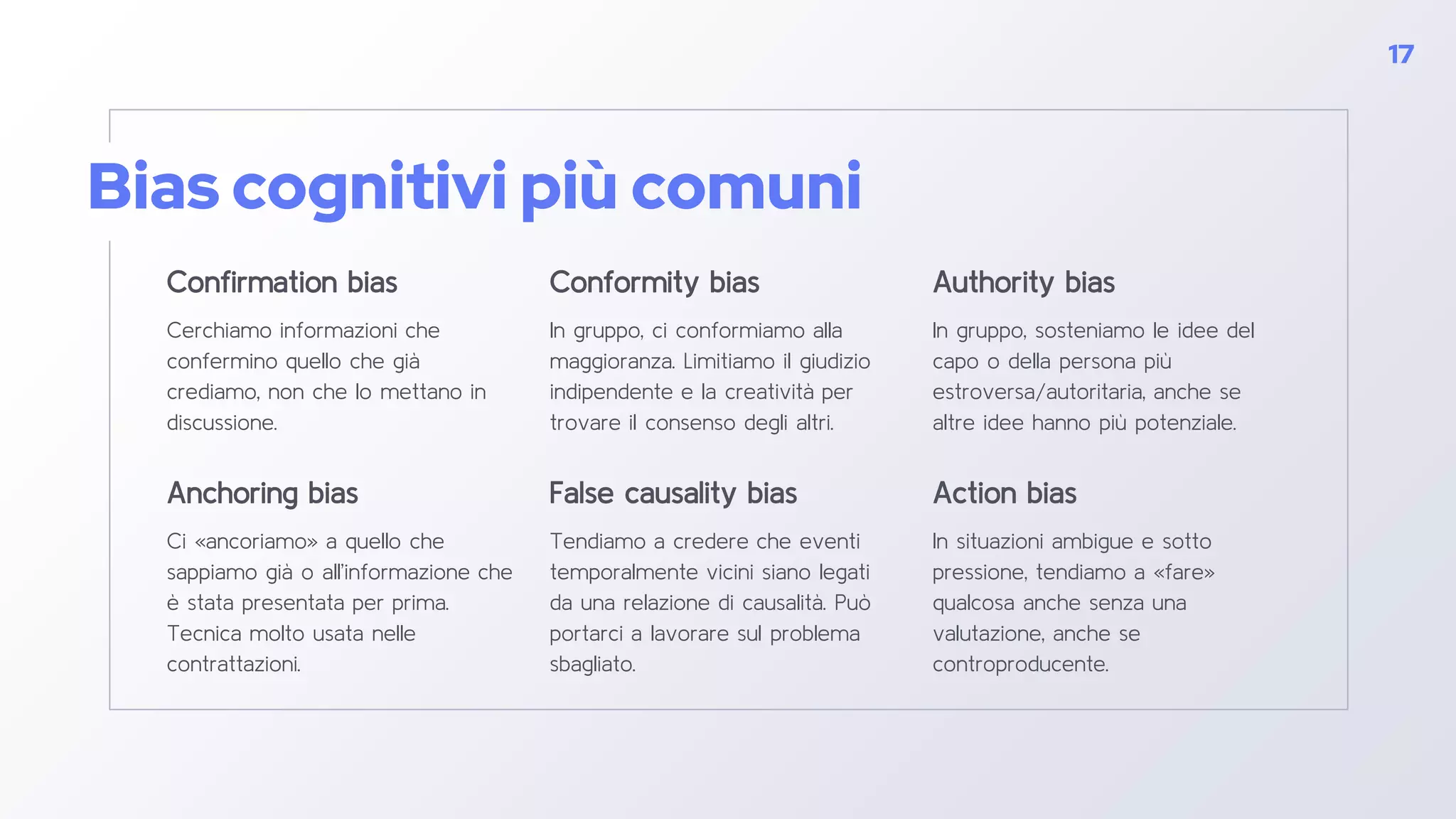 17

Bias cognitivi più comuni

Confirmation bias

Cerchiamo informazioni che confermino quello che già crediamo, non che lo mettano in discussione.

Conformity bias

In gruppo, ci conformiamo alla maggioranza. Limitiamo il giudizio indipendente e la creatività per trovare il consenso degli altri.

Authority bias

In gruppo, sosteniamo le idee del capo o della persona più estroversa/autoritaria, anche se altre idee hanno più potenziale.

Anchoring bias

Ci «ancoriamo» a quello che sappiamo già o all'informazione che è stata presentata per prima. Tecnica molto usata nelle contrattazioni.

False causality bias

Tendiamo a credere che eventi temporalmente vicini siano legati da una relazione di causalità. Può portarci a lavorare sul problema sbagliato.

Action bias

In situazioni ambigue e sotto pressione, tendiamo a «fare» qualcosa anche senza una valutazione, anche se controproducente.